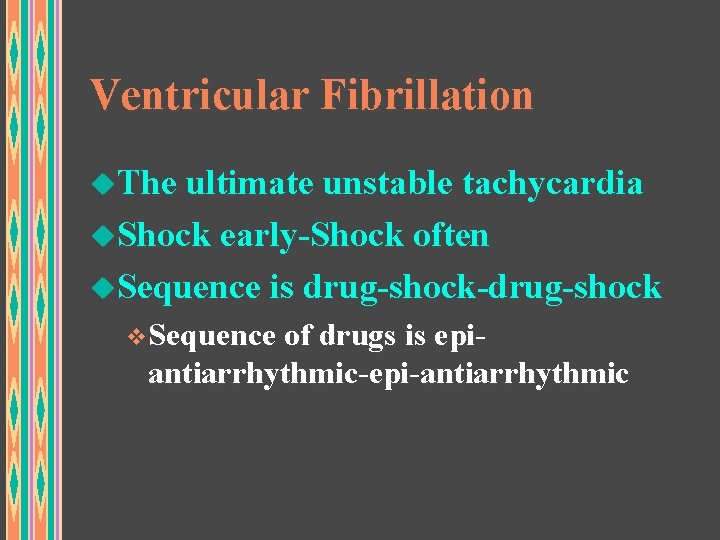 Ventricular Fibrillation

The ultimate unstable tachycardia

Shock early-Shock often

Sequence is drug-shock-drug-shock

Sequence of drugs is epi-antiarrhythmic-epi-antiarrhythmic